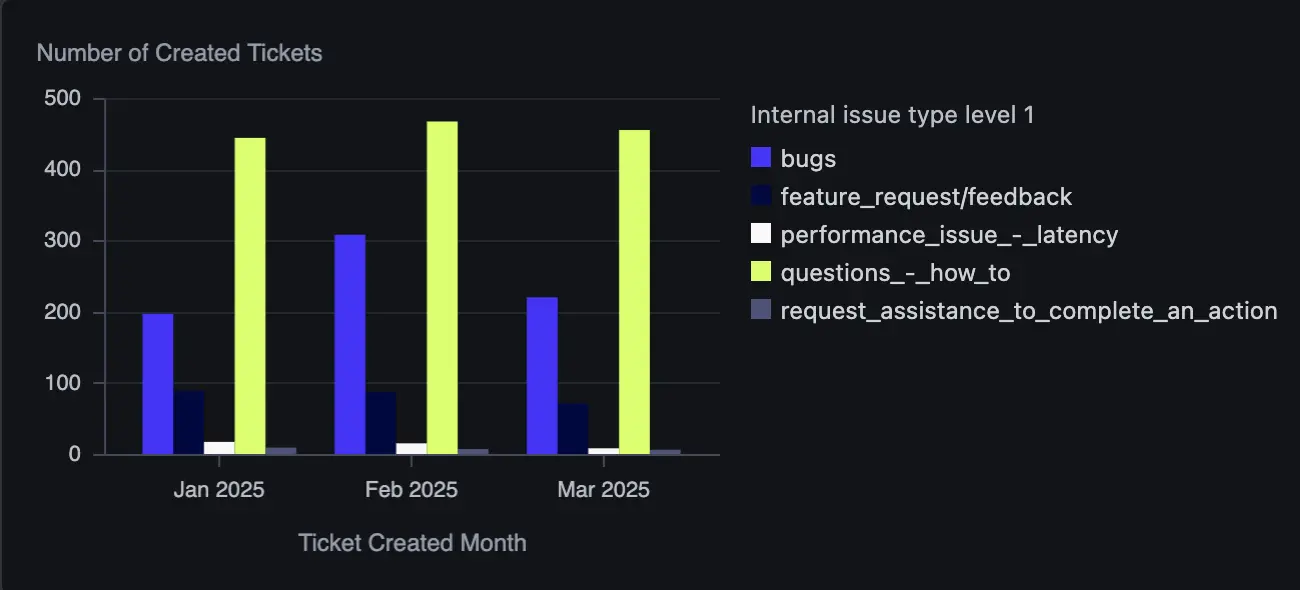 Number of Created Tickets

500
400
300
200
100
0

Jan 2025
Feb 2025
Mar 2025

Ticket Created Month

Internal issue type level 1
bugs
feature_request/feedback
performance_issue_-_latency
questions_-_how_to
request_assistance_to_complete_an_action